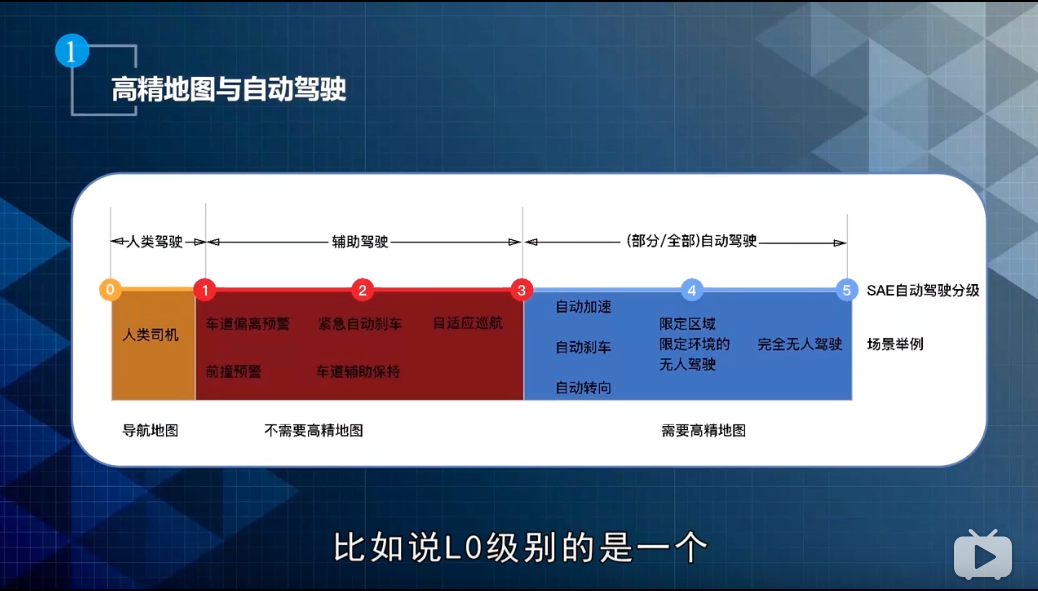 1
高精地图与自动驾驶

人类驾驶
辅助驾驶
(部分/全部)自动驾驶

0
1
2
3
4
5
SAE自动驾驶分级

人类司机
车道偏离预警
紧急自动刹车
自适应巡航
前撞预警
车道辅助保持
自动加速
自动刹车
自动转向
限定区域
限定环境的
无人驾驶
完全无人驾驶
场景举例

导航地图
不需要高精地图
需要高精地图

比如说L0级别的是一个